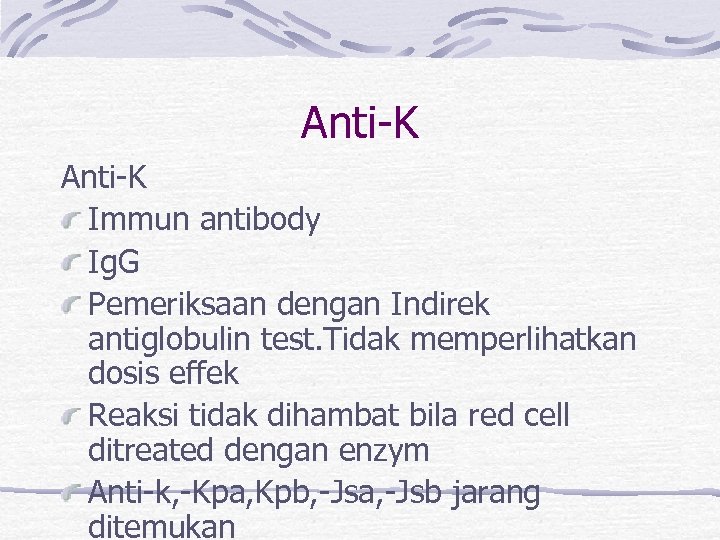 Anti-K

Anti-K

Immun antibody

IgG

Pemeriksaan dengan Indirek antiglobulin test.Tidak memperlihatkan dosis effek

Reaksi tidak dihambat bila red cell ditreated dengan enzym

Anti-k,-Kpa,Kpb,-Jsa,-Jsb jarang ditemukan